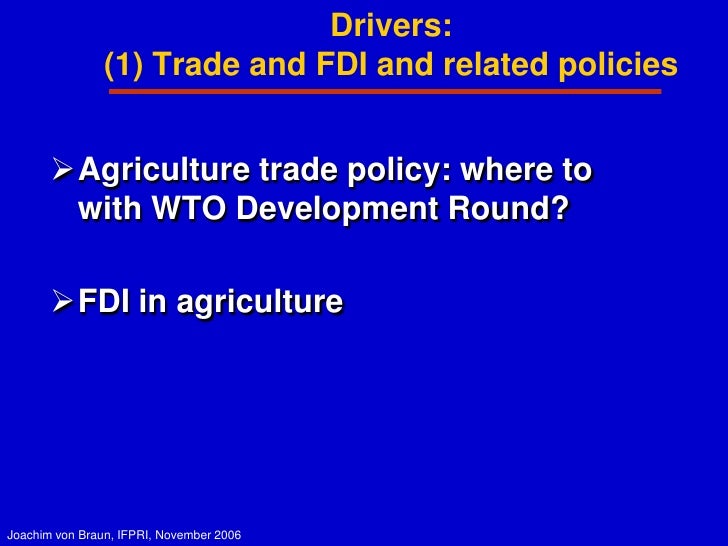 Drivers:
(1) Trade and FDI and related policies

➢ Agriculture trade policy: where to with WTO Development Round?

➢ FDI in agriculture

Joachim von Braun, IFPRI, November 2006